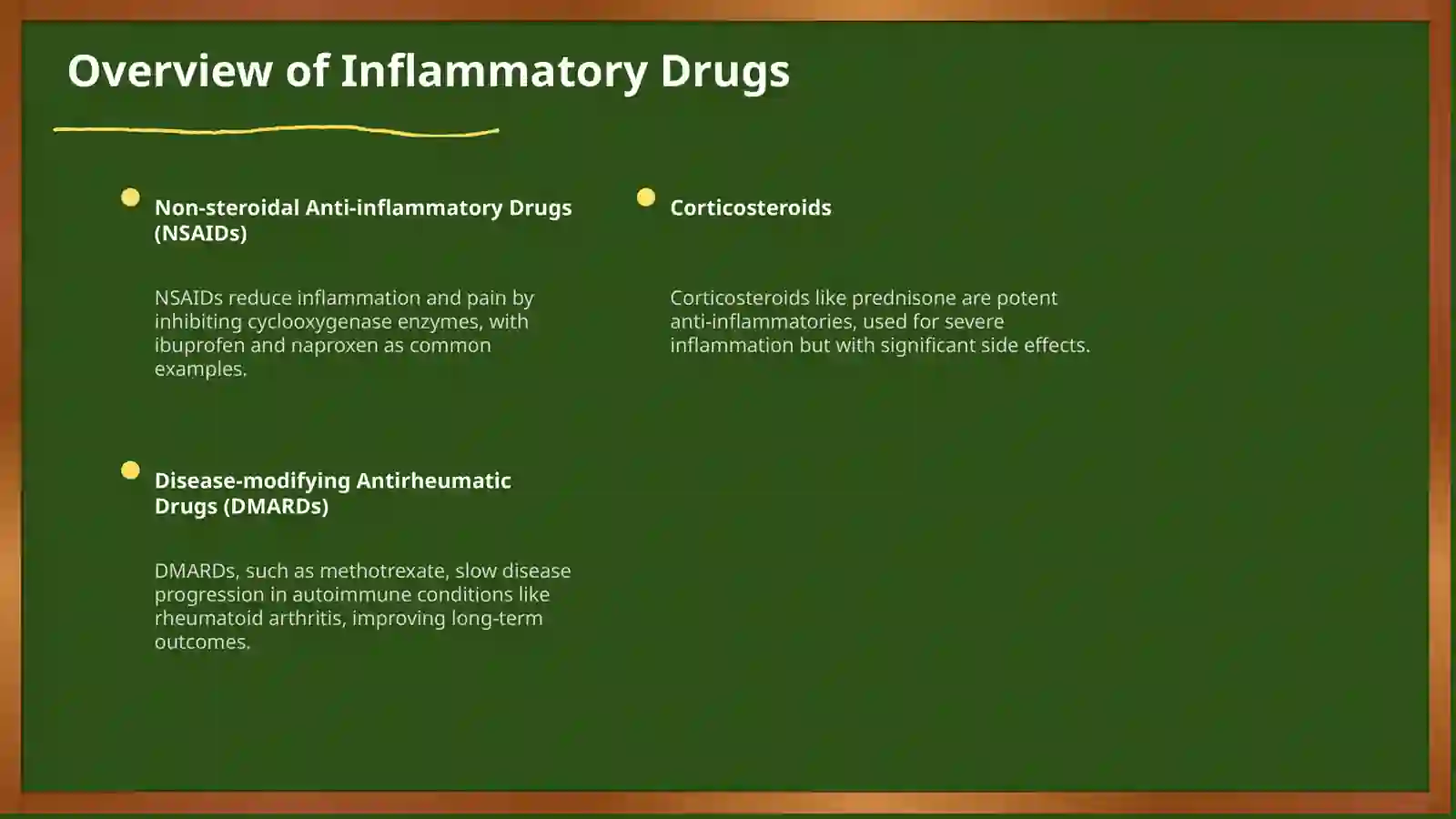 Overview of Inflammatory Drugs

Non-steroidal Anti-inflammatory Drugs (NSAIDs)

NSAIDs reduce inflammation and pain by inhibiting cyclooxygenase enzymes, with ibuprofen and naproxen as common examples.

Disease-modifying Antirheumatic Drugs (DMARDs)

DMARDs, such as methotrexate, slow disease progression in autoimmune conditions like rheumatoid arthritis, improving long-term outcomes.

Corticosteroids

Corticosteroids like prednisone are potent anti-inflammatories, used for severe inflammation but with significant side effects.